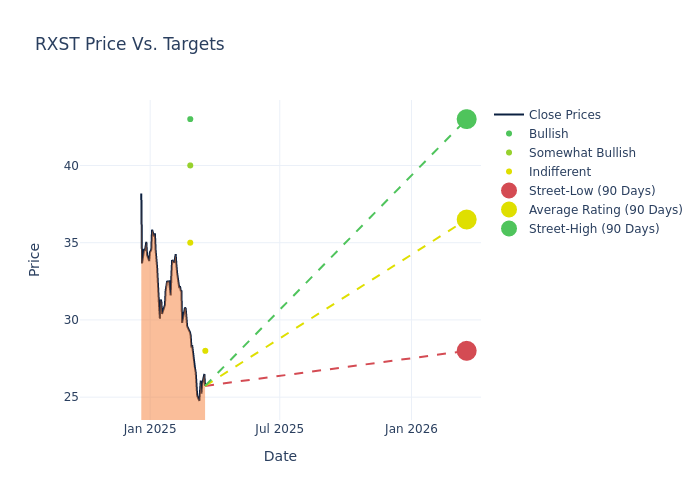 RXST Price Vs. Targets

Price

40
35
30
25

Jan 2025
Jul 2025
Jan 2026

Date

Close Prices
Bullish
Somewhat Bullish
Indifferent
Street-Low (90 Days)
Average Rating (90 Days)
Street-High (90 Days)